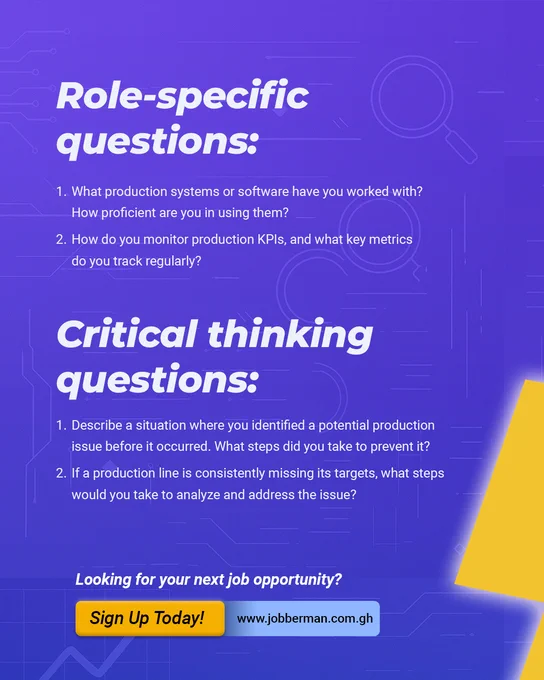 Role-specific questions:

1. What production systems or software have you worked with? How proficient are you in using them?
2. How do you monitor production KPIs, and what key metrics do you track regularly?

Critical thinking questions:

1. Describe a situation where you identified a potential production issue before it occurred. What steps did you take to prevent it?
2. If a production line is consistently missing its targets, what steps would you take to analyze and address the issue?

Looking for your next job opportunity?

Sign Up Today!

www.jobberman.com.gh